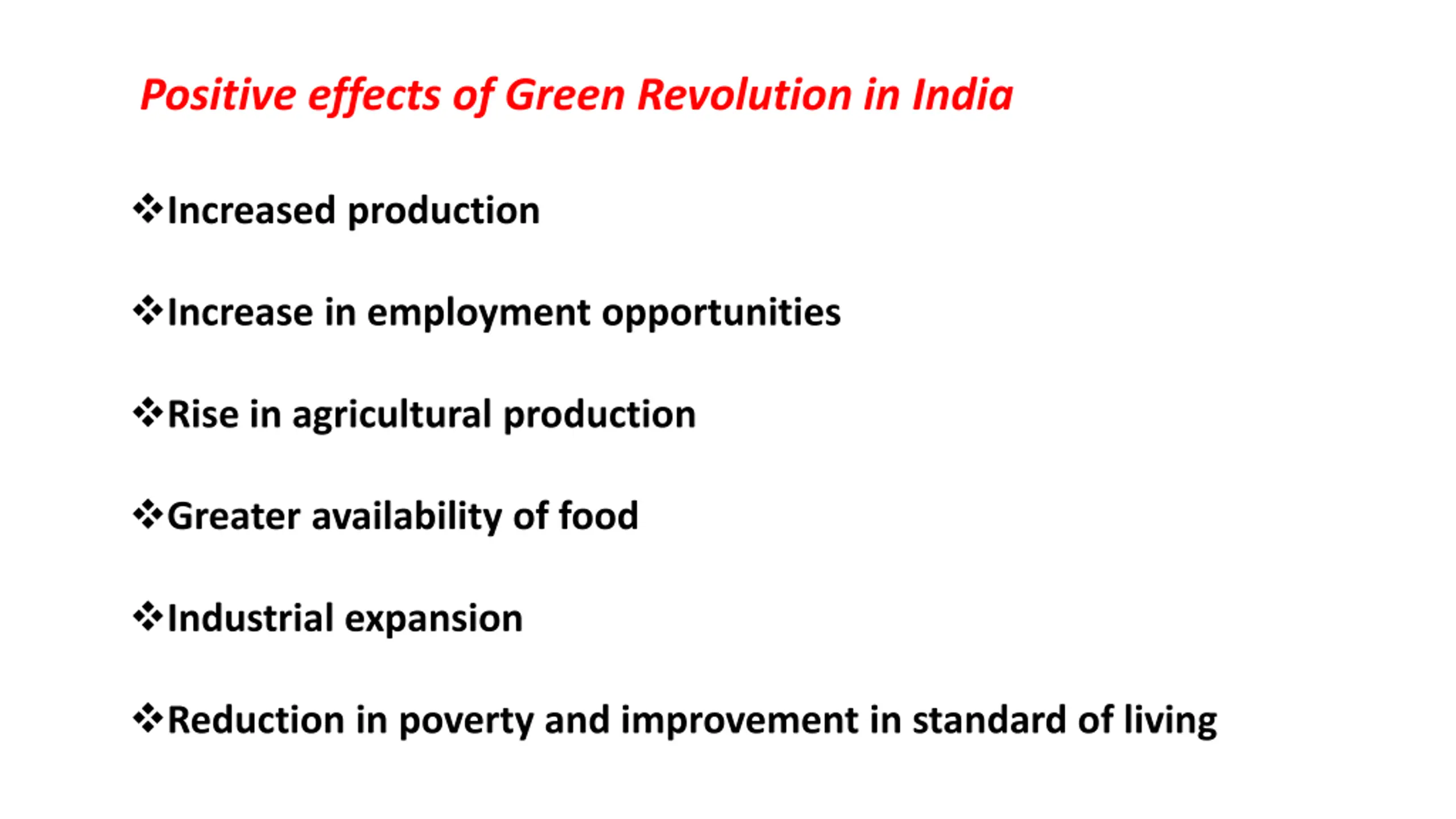 Positive effects of Green Revolution in India

❖Increased production

❖Increase in employment opportunities

❖Rise in agricultural production

❖Greater availability of food

❖Industrial expansion

❖Reduction in poverty and improvement in standard of living